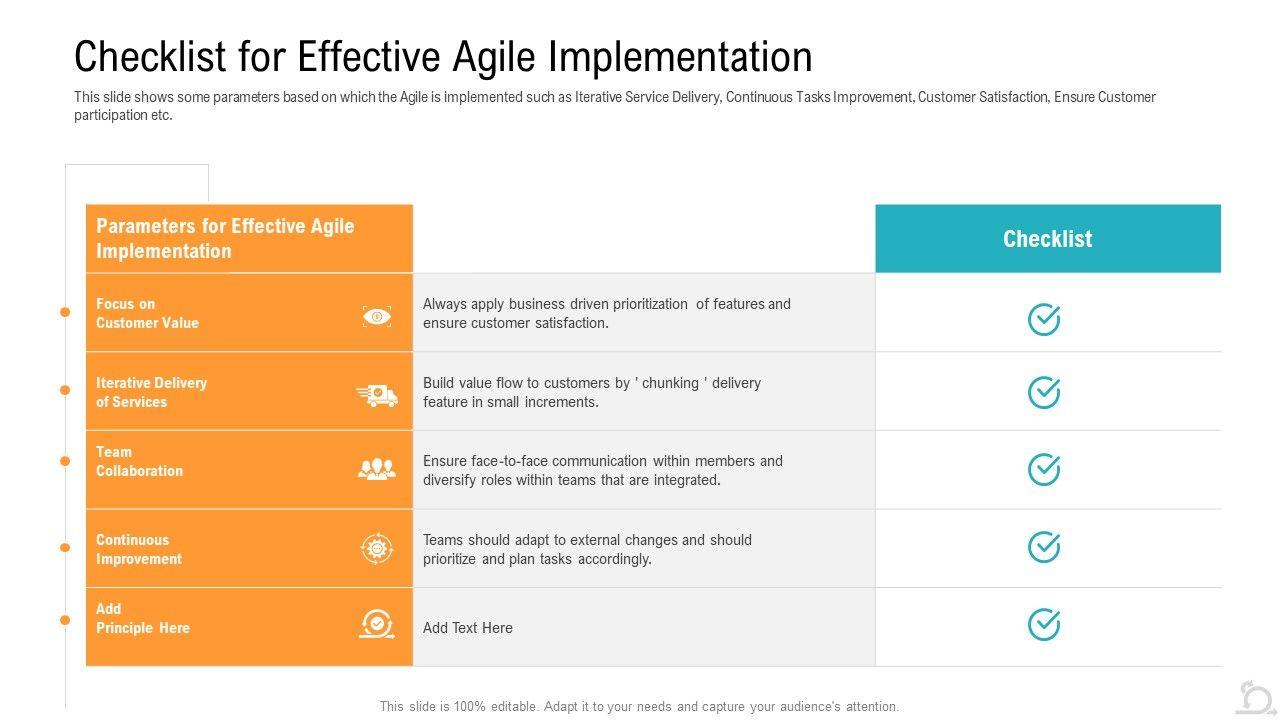 Checklist for Effective Agile Implementation

This slide shows some parameters based on which the Agile is implemented such as Iterative Service Delivery, Continuous Tasks Improvement, Customer Satisfaction, Ensure Customer participation etc.

| Parameters for Effective Agile Implementation | | Checklist |
|---|---|---|
| Focus on Customer Value | Always apply business driven prioritization of features and ensure customer satisfaction. | |
| Iterative Delivery of Services | Build value flow to customers by ' chunking ' delivery feature in small increments. | |
| Team Collaboration | Ensure face-to-face communication within members and diversify roles within teams that are integrated. | |
| Continuous Improvement | Teams should adapt to external changes and should prioritize and plan tasks accordingly. | |
| Add Principle Here | Add Text Here | |

This slide is 100% editable. Adapt it to your needs and capture your audience's attention.